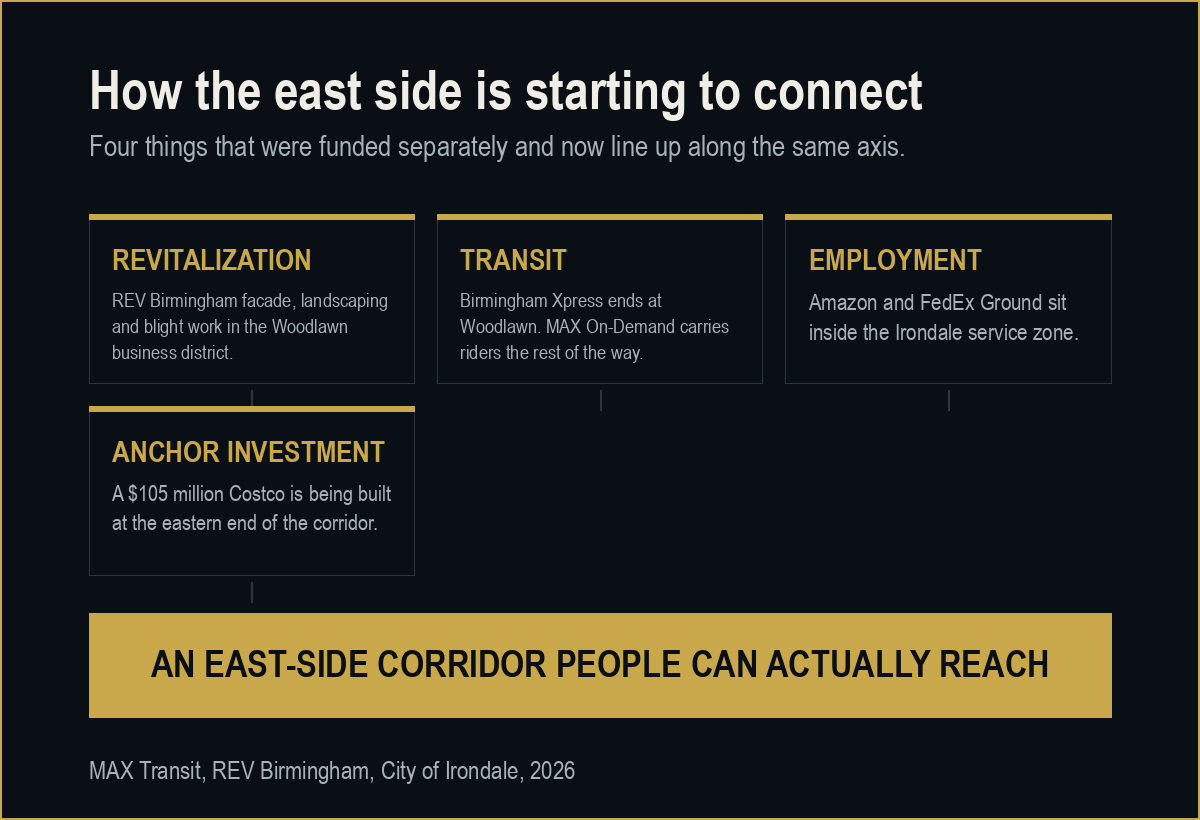 How the east side is starting to connect

Four things that were funded separately and now line up along the same axis.

REVITALIZATION

REV Birmingham facade, landscaping and blight work in the Woodlawn business district.

TRANSIT

Birmingham Xpress ends at Woodlawn. MAX On-Demand carries riders the rest of the way.

EMPLOYMENT

Amazon and FedEx Ground sit inside the Irondale service zone.

ANCHOR INVESTMENT

A $105 million Costco is being built at the eastern end of the corridor.

AN EAST-SIDE CORRIDOR PEOPLE CAN ACTUALLY REACH

MAX Transit, REV Birmingham, City of Irondale, 2026